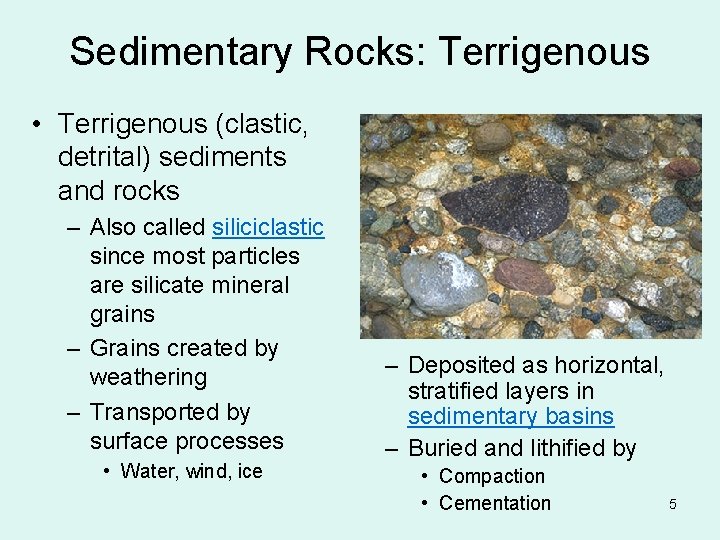 Sedimentary Rocks: Terrigenous

• Terrigenous (clastic, detrital) sediments and rocks
– Also called siliciclastic since most particles are silicate mineral grains
– Grains created by weathering
– Transported by surface processes
• Water, wind, ice

– Deposited as horizontal, stratified layers in sedimentary basins
– Buried and lithified by
• Compaction
• Cementation

5